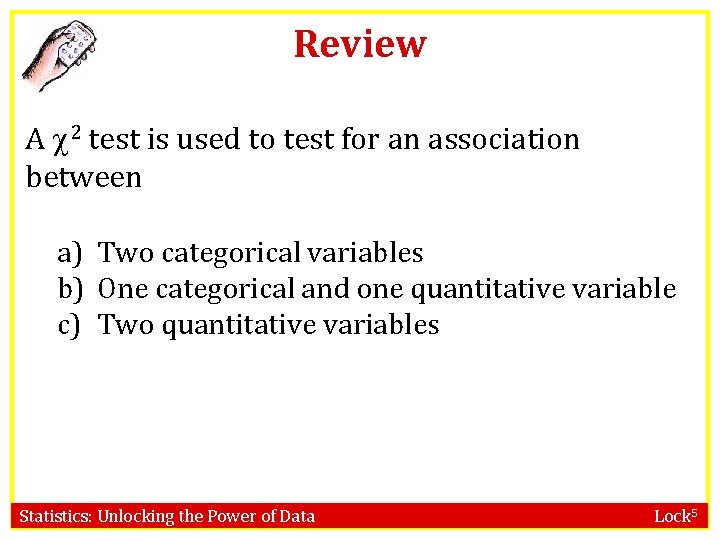 Review

A $\chi^2$ test is used to test for an association between

a) Two categorical variables
b) One categorical and one quantitative variable
c) Two quantitative variables

Statistics: Unlocking the Power of Data

Lock$^5$